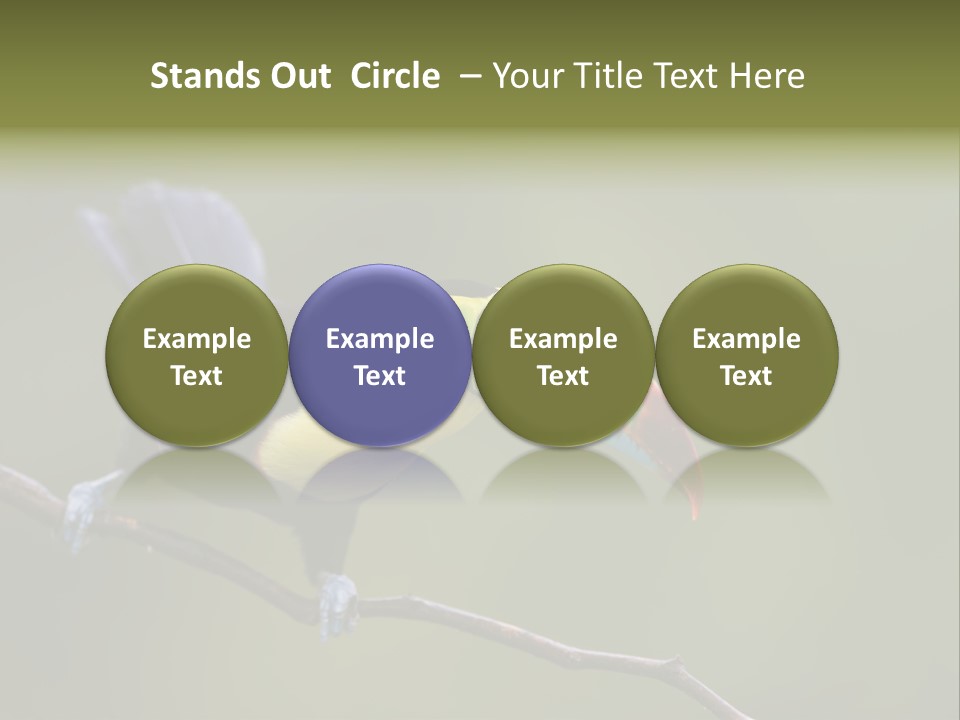 Stands Out  Circle  – Your Title Text Here

Example Text

Example Text

Example Text

Example Text